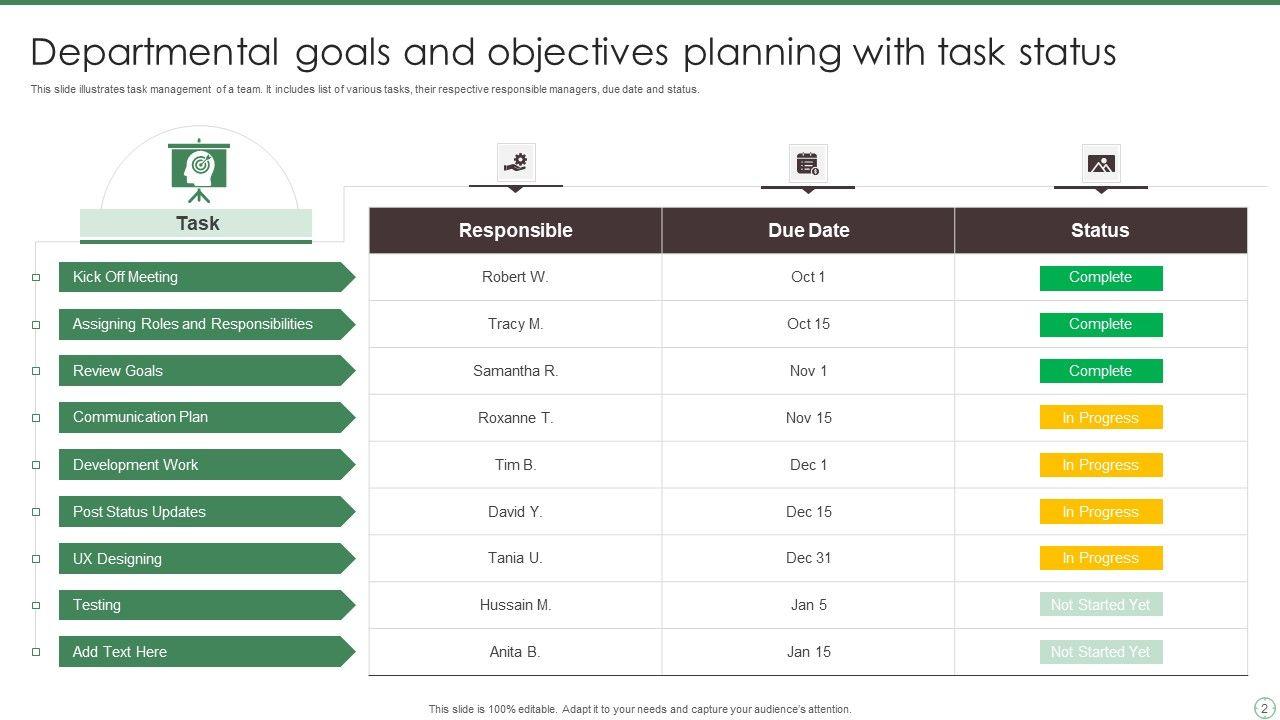 Departmental goals and objectives planning with task status

This slide illustrates task management of a team. It includes list of various tasks, their respective responsible managers, due date and status.

| Task | Responsible | Due Date | Status |
|---|---|---|---|
| Kick Off Meeting | Robert W. | Oct 1 | Complete |
| Assigning Roles and Responsibilities | Tracy M. | Oct 15 | Complete |
| Review Goals | Samantha R. | Nov 1 | Complete |
| Communication Plan | Roxanne T. | Nov 15 | In Progress |
| Development Work | Tim B. | Dec 1 | In Progress |
| Post Status Updates | David Y. | Dec 15 | In Progress |
| UX Designing | Tania U. | Dec 31 | In Progress |
| Testing | Hussain M. | Jan 5 | Not Started Yet |
| Add Text Here | Anita B. | Jan 15 | Not Started Yet |

This slide is 100% editable. Adapt it to your needs and capture your audience's attention.

2